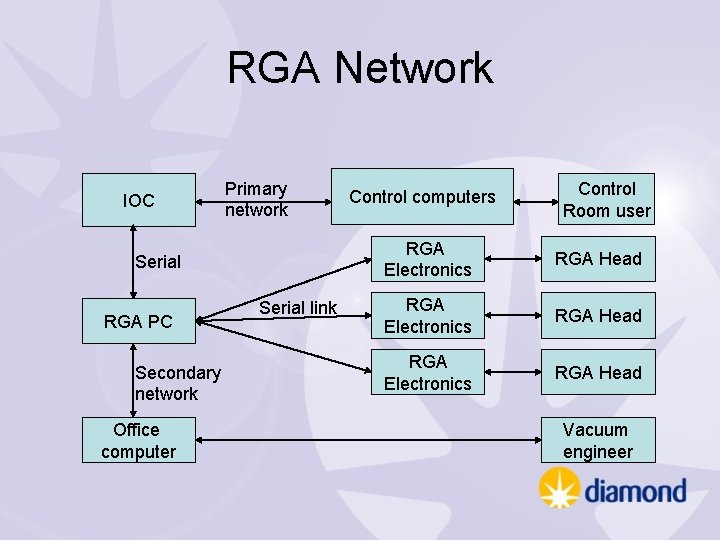 RGA Network

IOC

Primary network

Control computers

Control Room user

Serial

RGA Electronics

RGA Head

RGA PC

Serial link

RGA Electronics

RGA Head

RGA Electronics

RGA Head

Secondary network

Office computer

Vacuum engineer

diamond